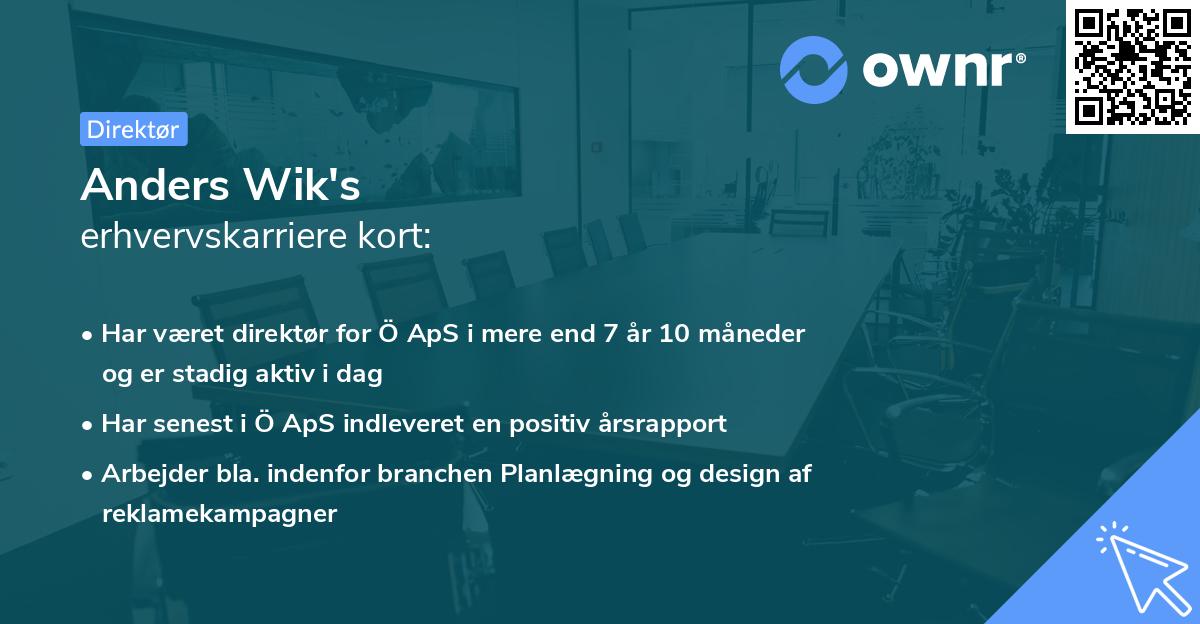 ownr®

Direktør

Anders Wik's
erhvervskarriere kort:

• Har været direktør for Ö ApS i mere end 7 år 10 måneder og er stadig aktiv i dag

• Har senest i Ö ApS indleveret en positiv årsrapport

• Arbejder bla. indenfor branchen Planlægning og design af reklamekampagner